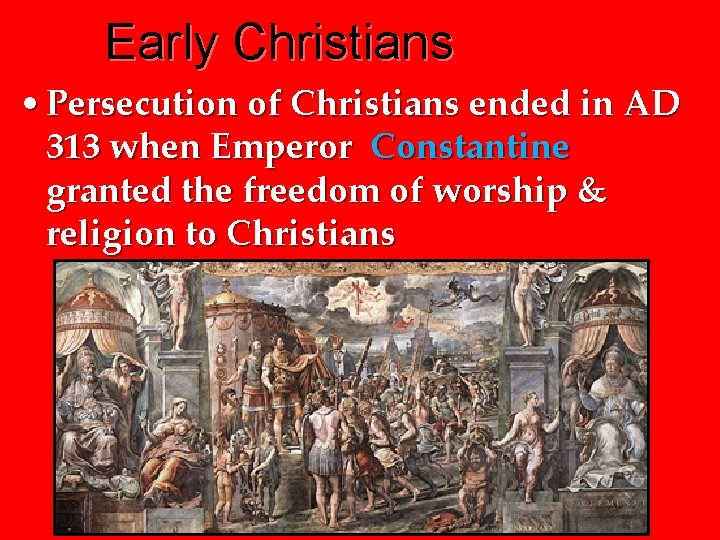 Early Christians

• Persecution of Christians ended in AD 313 when Emperor Constantine granted the freedom of worship & religion to Christians